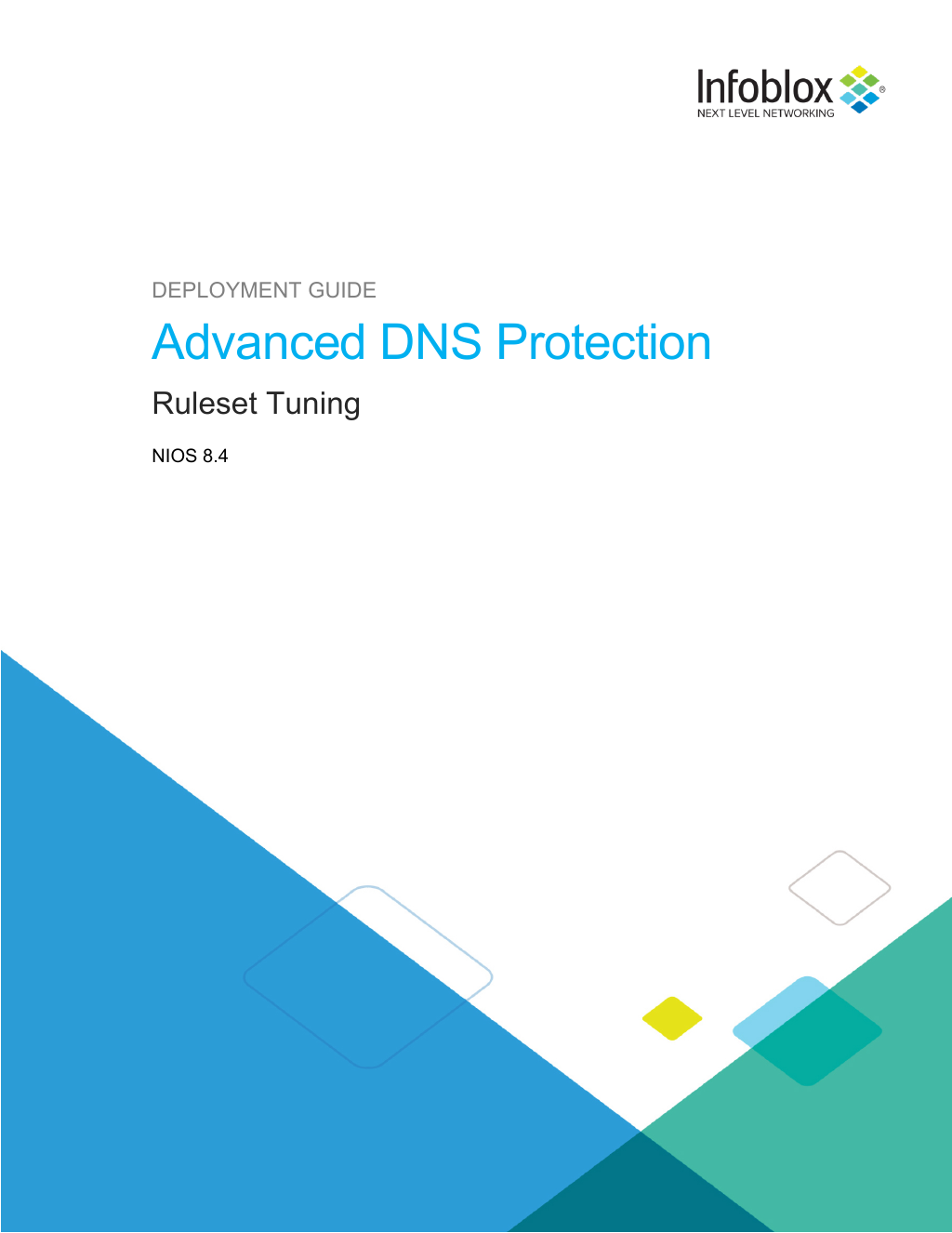 Infoblox®
NEXT LEVEL NETWORKING

DEPLOYMENT GUIDE

Advanced DNS Protection

Ruleset Tuning

NIOS 8.4